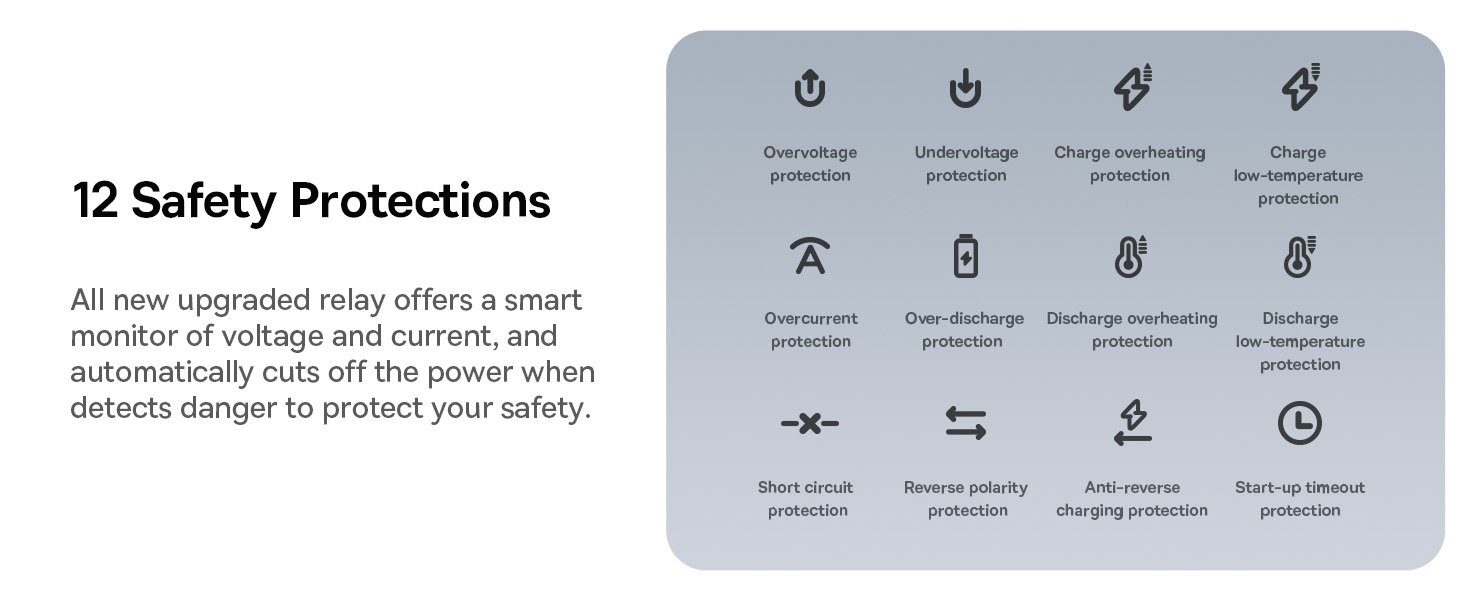 12 Safety Protections

All new upgraded relay offers a smart monitor of voltage and current, and automatically cuts off the power when detects danger to protect your safety.

Overvoltage protection

Undervoltage protection

Charge overheating protection

Charge low-temperature protection

Overcurrent protection

Over-discharge protection

Discharge overheating protection

Discharge low-temperature protection

Short circuit protection

Reverse polarity protection

Anti-reverse charging protection

Start-up timeout protection